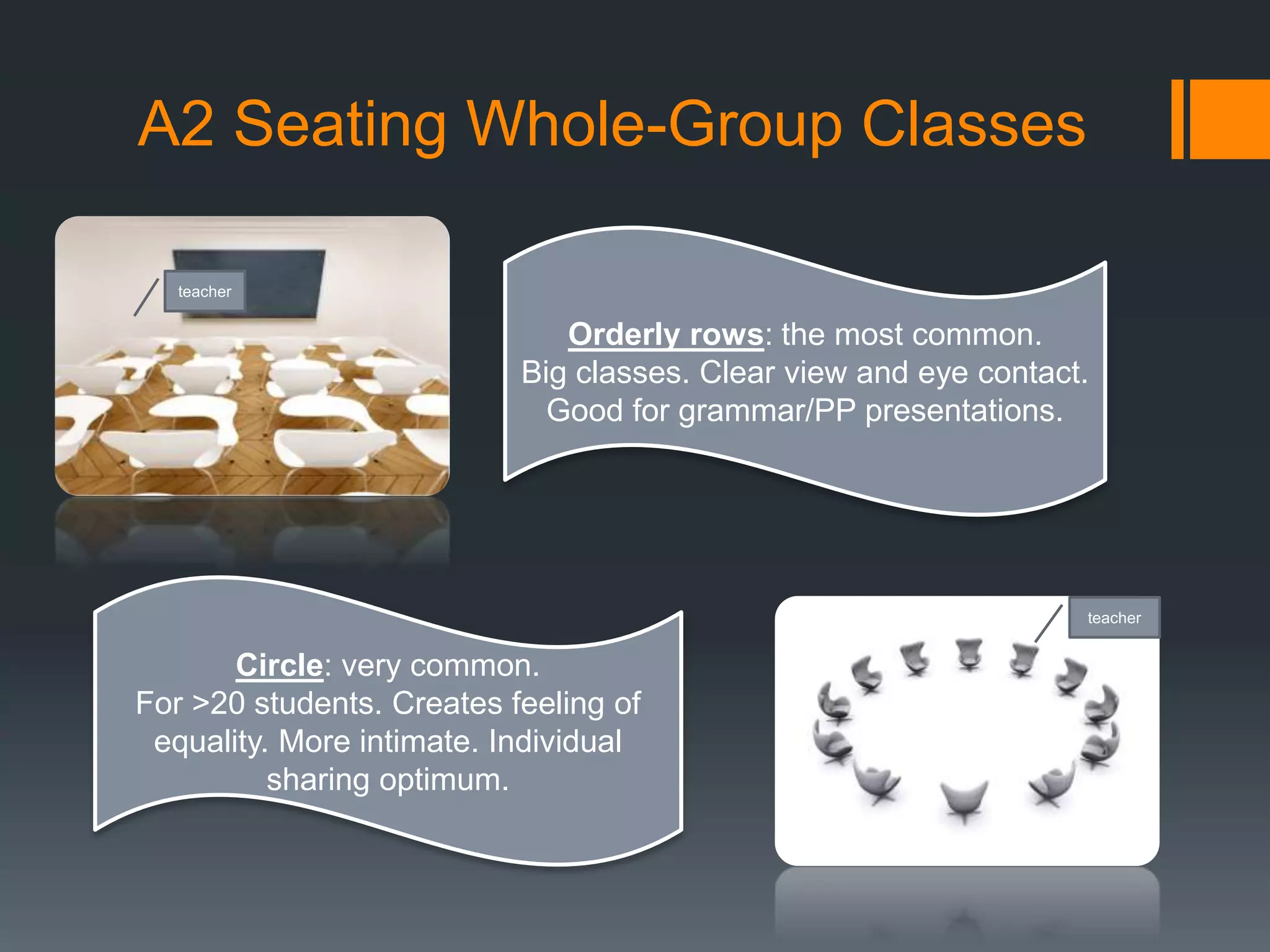 A2 Seating Whole-Group Classes

teacher

Orderly rows: the most common. Big classes. Clear view and eye contact. Good for grammar/PP presentations.

Circle: very common. For >20 students. Creates feeling of equality. More intimate. Individual sharing optimum.

teacher